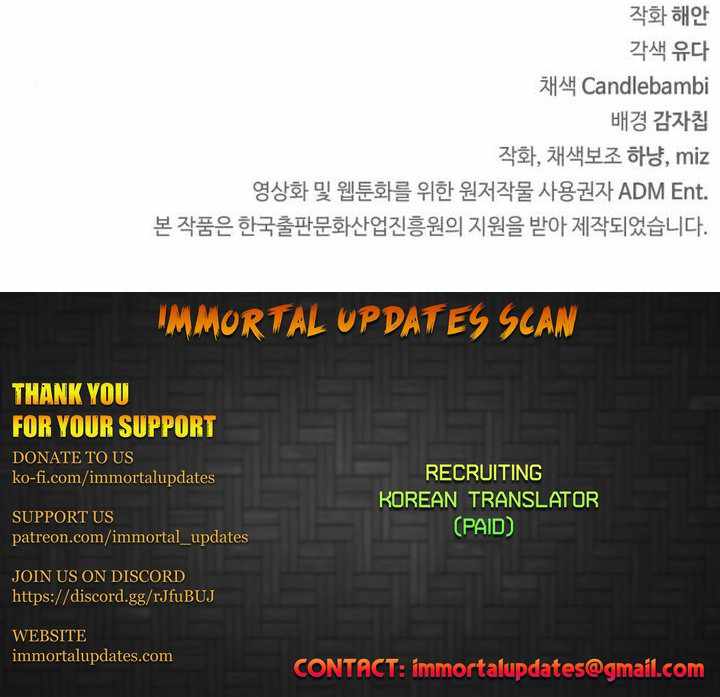 작화 해안
각색 유다
채색 Candlebambi
배경 감자칩
작화, 채색보조 하냥, miz
영상화 및 웹툰화를 위한 원저작물 사용권자 ADM Ent.
본 작품은 한국출판문화산업진흥원의 지원을 받아 제작되었습니다.

IMMORTAL UPDATES SCAN

THANK YOU
FOR YOUR SUPPORT

DONATE TO US
ko-fi.com/immortalupdates

SUPPORT US
patreon.com/immortal_updates

JOIN US ON DISCORD
https://discord.gg/rJfuBUJ

WEBSITE
immortalupdates.com

RECRUITING
KOREAN TRANSLATOR
(PAID)

CONTACT: immortalupdates@gmail.com